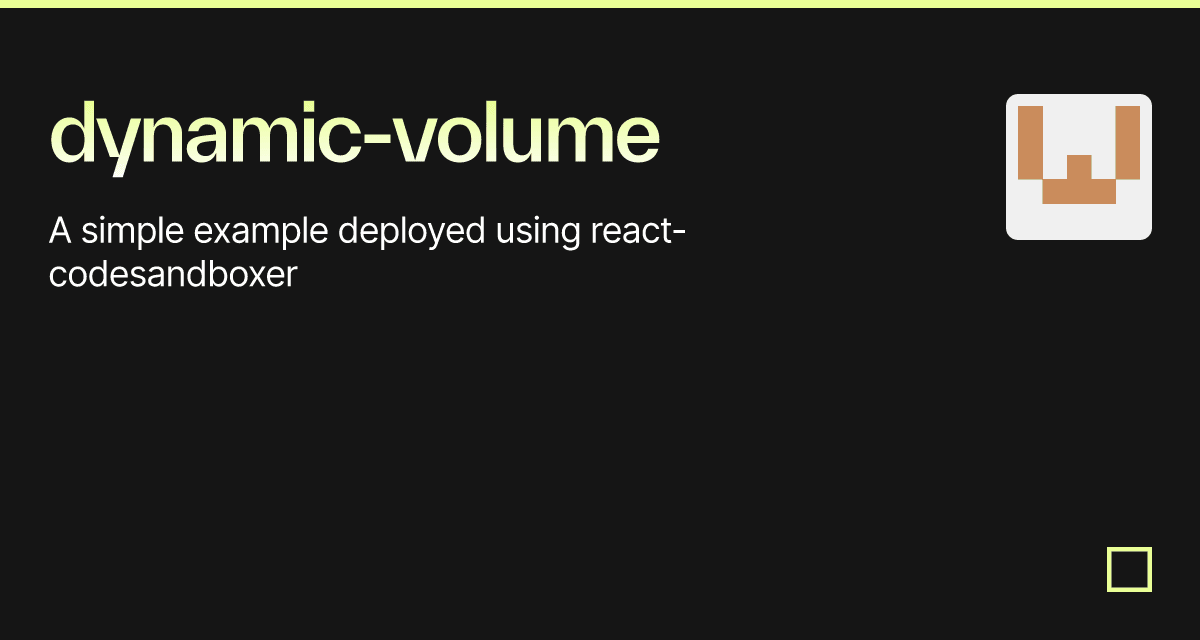 dynamic-volume

A simple example deployed using react-codesandboxer